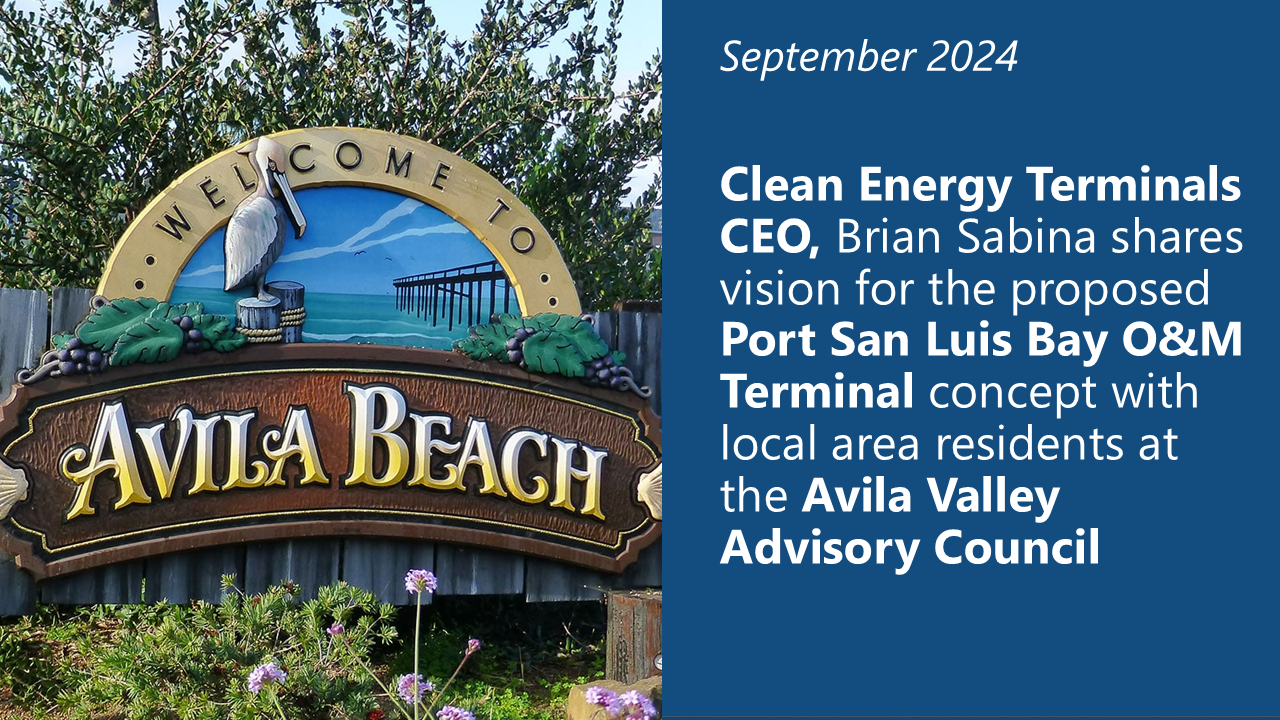 WELCOME TO

AVILA BEACH

September 2024

Clean Energy Terminals CEO, Brian Sabina shares vision for the proposed Port San Luis Bay O&M Terminal concept with local area residents at the Avila Valley Advisory Council